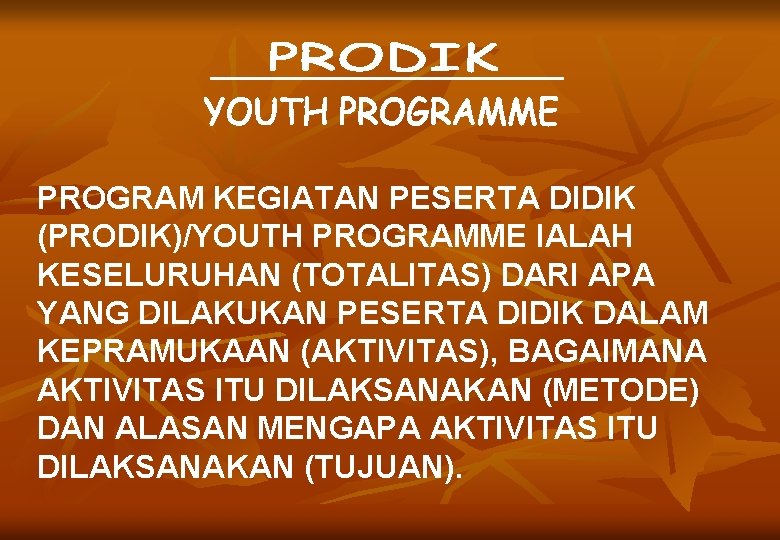 PRODIK

YOUTH PROGRAMME

PROGRAM KEGIATAN PESERTA DIDIK (PRODIK)/YOUTH PROGRAMME IALAH KESELURUHAN (TOTALITAS) DARI APA YANG DILAKUKAN PESERTA DIDIK DALAM KEPRAMUKAAN (AKTIVITAS), BAGAIMANA AKTIVITAS ITU DILAKSANAKAN (METODE) DAN ALASAN MENGAPA AKTIVITAS ITU DILAKSANAKAN (TUJUAN).